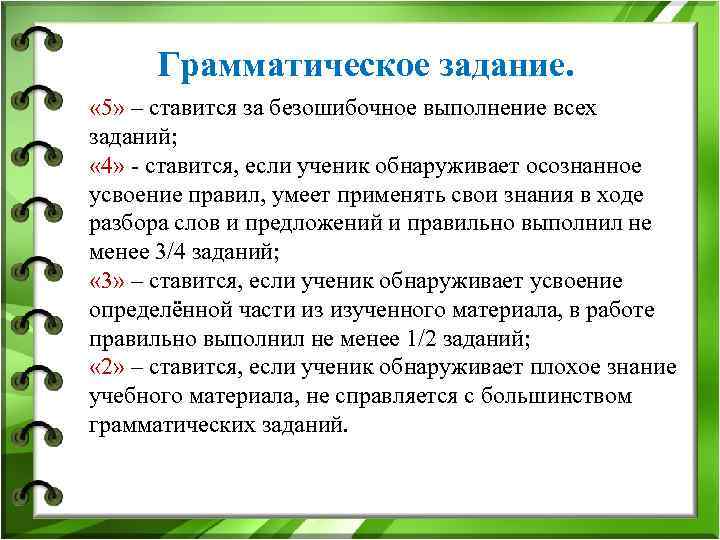 Грамматическое задание.

«5» – ставится за безошибочное выполнение всех заданий;
«4» - ставится, если ученик обнаруживает осознанное усвоение правил, умеет применять свои знания в ходе разбора слов и предложений и правильно выполнил не менее 3/4 заданий;
«3» – ставится, если ученик обнаруживает усвоение определённой части из изученного материала, в работе правильно выполнил не менее 1/2 заданий;
«2» – ставится, если ученик обнаруживает плохое знание учебного материала, не справляется с большинством грамматических заданий.